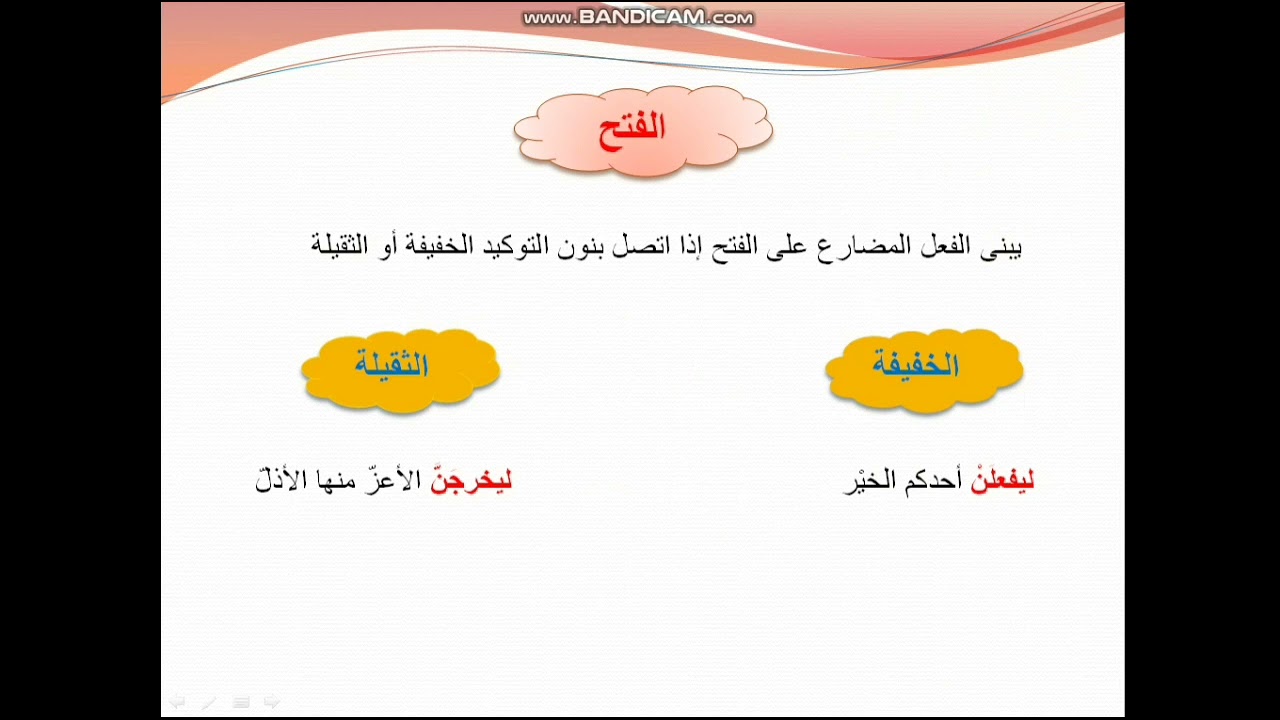 www.BANDICAM.com

الفتح

يبنى الفعل المضارع على الفتح إذا اتصل بنون التوكيد الخفيفة أو الثقيلة

الخفيفة

الثقيلة

ليفعلنْ أحدكم الخيْر

ليخرجَنّ الأعزّ منها الأذلّ